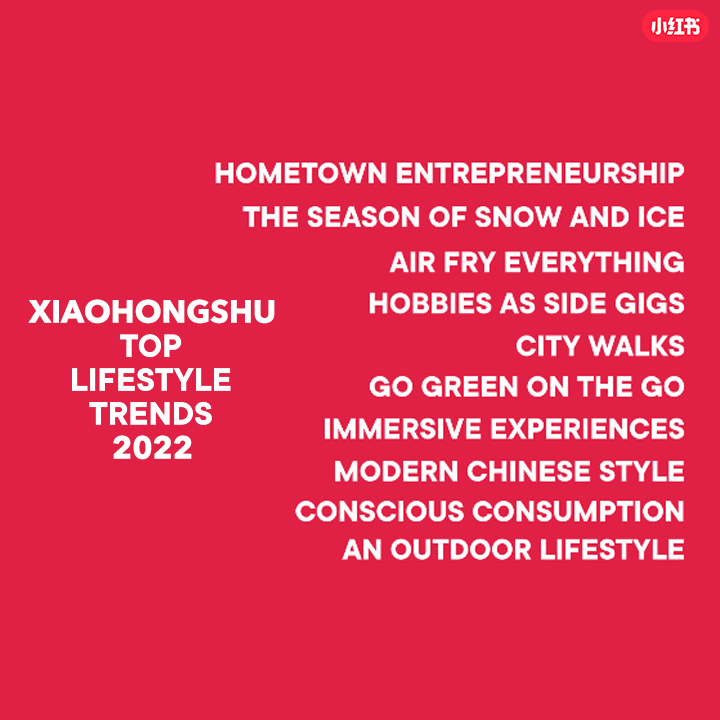 小红书

XIAOHONGSHU
TOP
LIFESTYLE
TRENDS
2022

HOMETOWN ENTREPRENEURSHIP
THE SEASON OF SNOW AND ICE
AIR FRY EVERYTHING
HOBBIES AS SIDE GIGS
CITY WALKS
GO GREEN ON THE GO
IMMERSIVE EXPERIENCES
MODERN CHINESE STYLE
CONSCIOUS CONSUMPTION
AN OUTDOOR LIFESTYLE